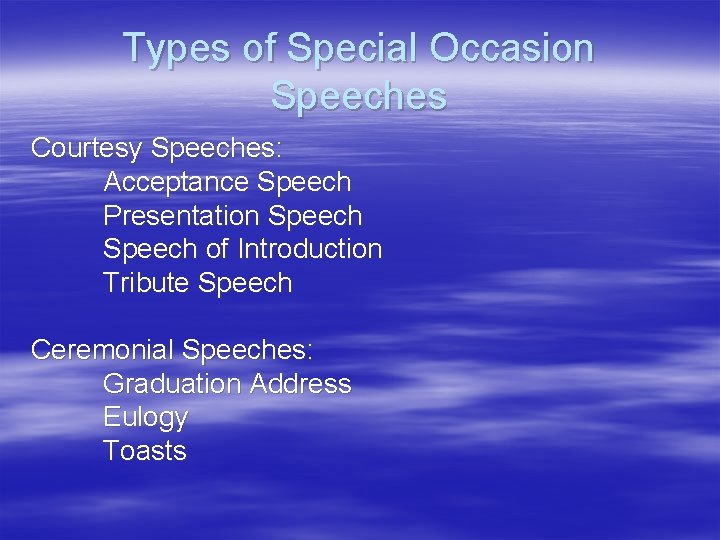 Types of Special Occasion Speeches

Courtesy Speeches:
Acceptance Speech
Presentation Speech
Speech of Introduction
Tribute Speech

Ceremonial Speeches:
Graduation Address
Eulogy
Toasts